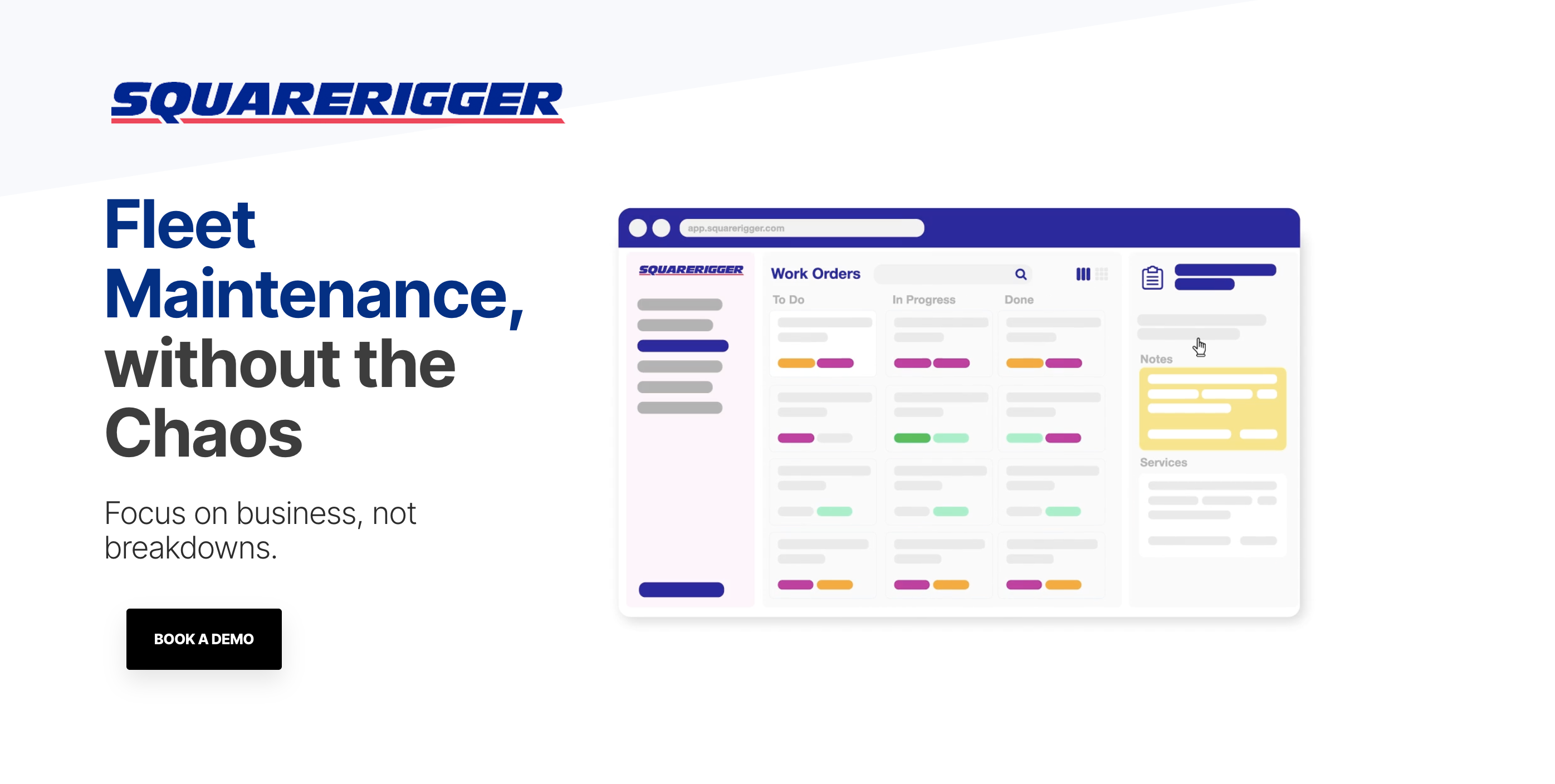 SQUARERIGGER

Fleet Maintenance, without the Chaos

Focus on business, not breakdowns.

BOOK A DEMO

app.squarerigger.com

SQUARERIGGER

Work Orders

To Do

In Progress

Done

Notes

Services